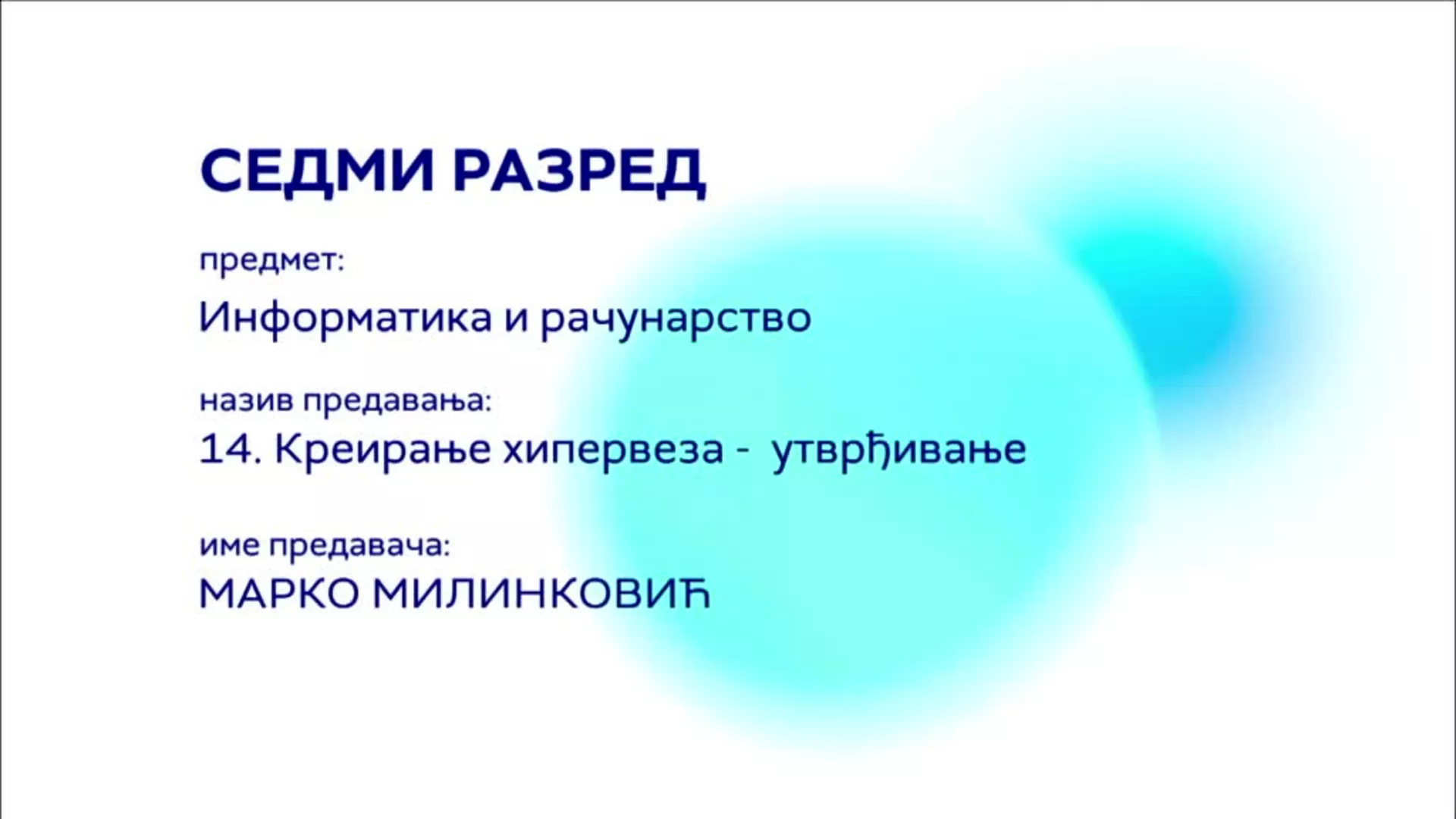 СЕДМИ РАЗРЕД

предмет:
Информатика и рачунарство

назив предавања:
14. Креирање хипервеза - утврђивање

име предавача:
МАРКО МИЛИНКОВИЋ